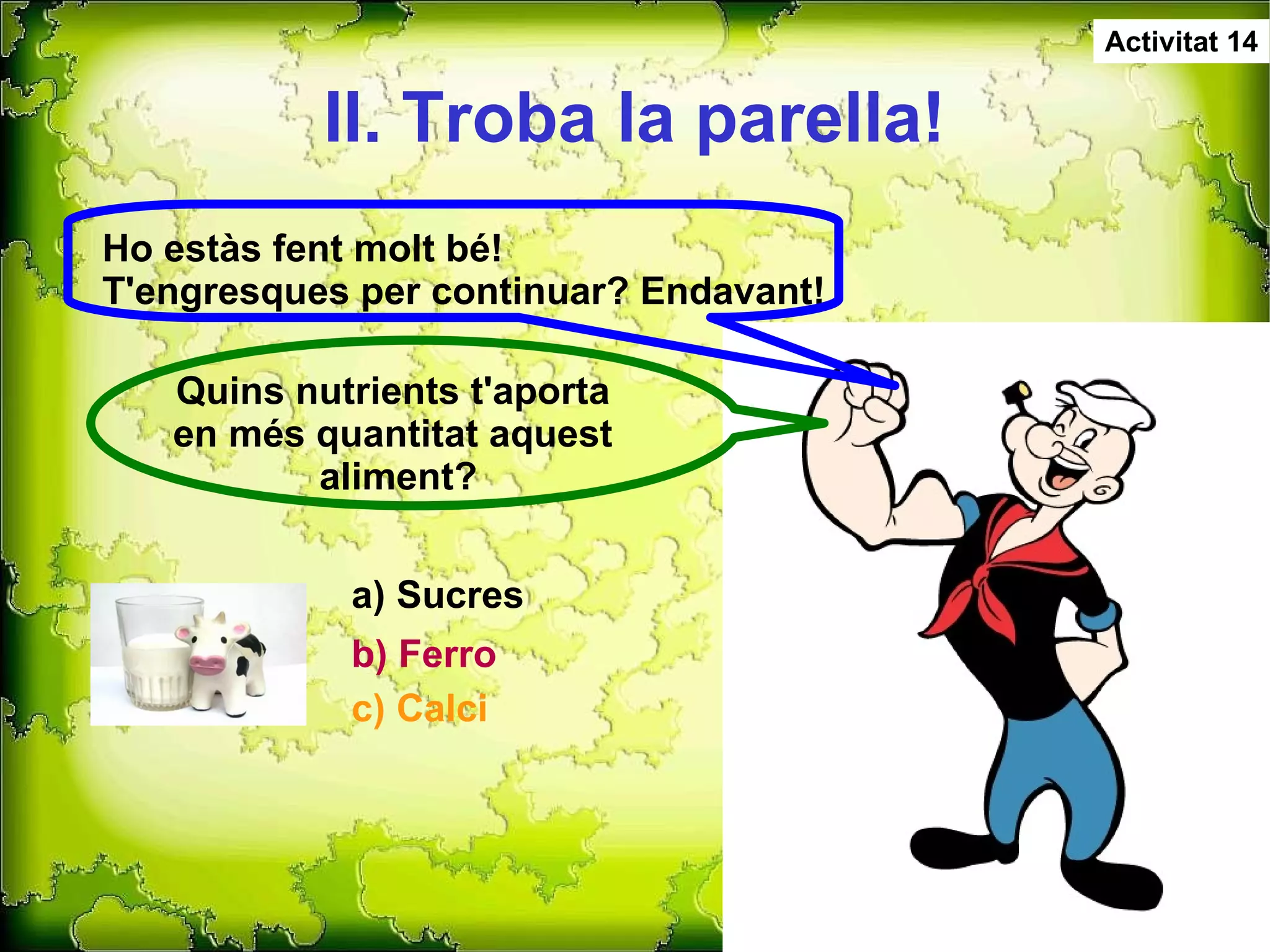 Activitat 14

II. Troba la parella!

Ho estàs fent molt bé!
T'engresques per continuar? Endavant!

Quins nutrients t'aporta en més quantitat aquest aliment?

a) Sucres

b) Ferro

c) Calci